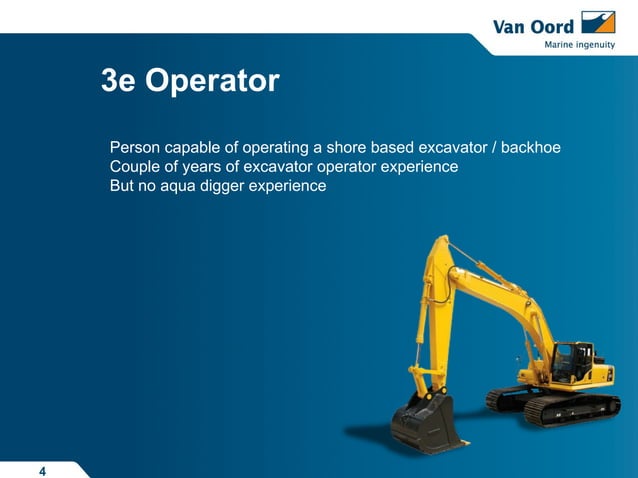 Van Oord
Marine ingenuity

3e Operator

Person capable of operating a shore based excavator / backhoe
Couple of years of excavator operator experience
But no aqua digger experience

4